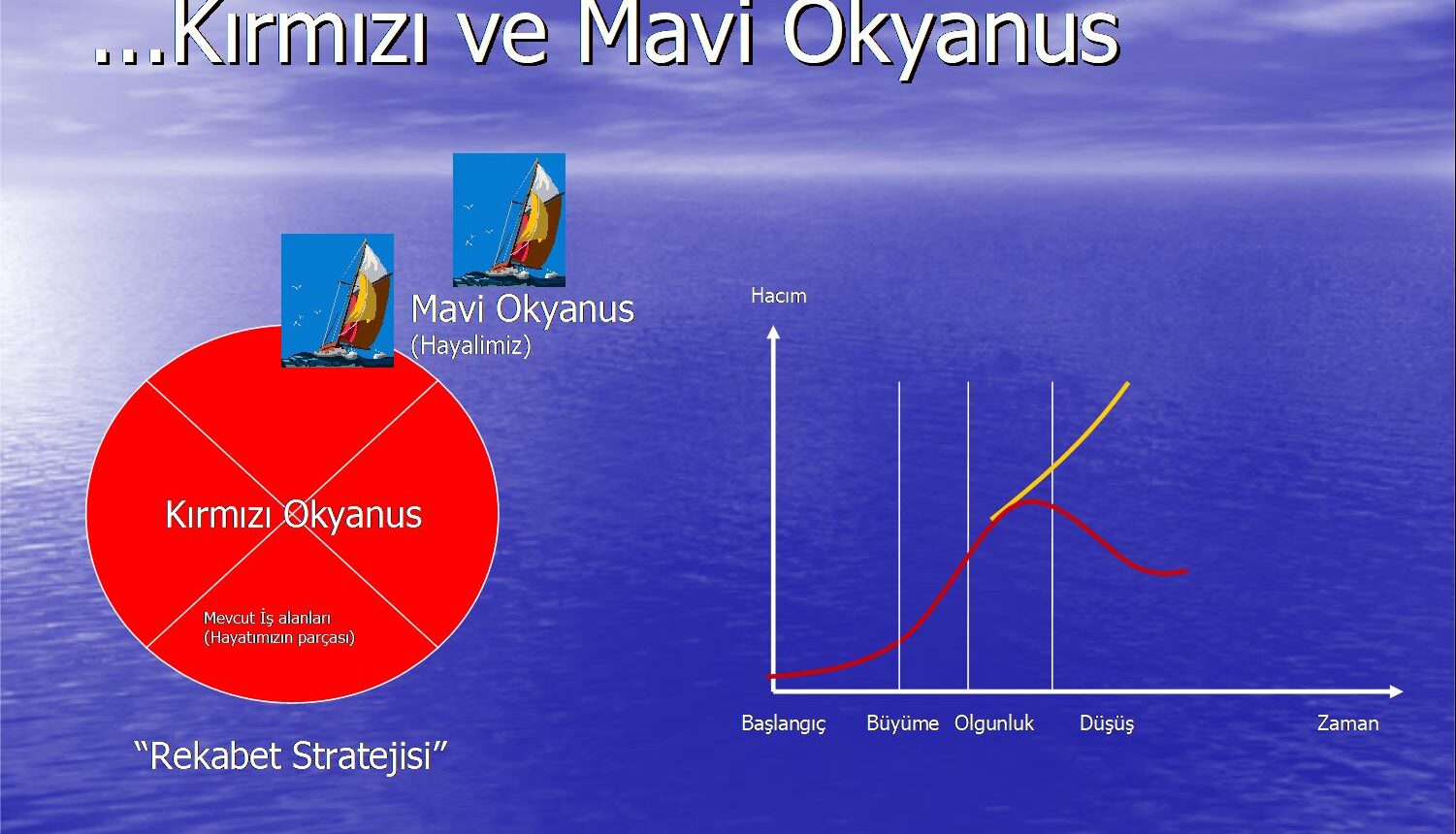 ...Kırmızı ve Mavi Okyanus

Mavi Okyanus
(Hayalimiz)

Kırmızı Okyanus

Mevcut İş alanları
(Hayatımızın parçası)

"Rekabet Stratejisi"

Hacım

Başlangıç Büyüme Olgunluk Düşüş Zaman